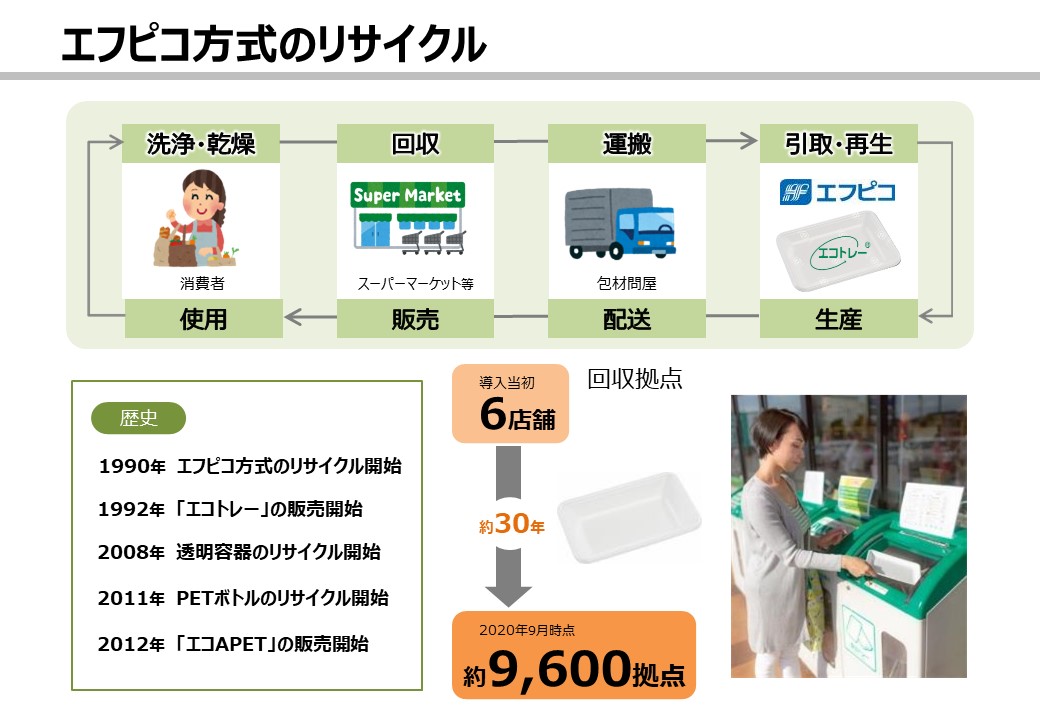 エフピコ方式のリサイクル

洗浄・乾燥

消費者

使用

回収

Super Market

スーパーマーケット等

販売

運搬

包材問屋

配送

引取・再生

エフピコ

エコトレー

生産

歴史

1990年 エフピコ方式のリサイクル開始

1992年 「エコトレー」の販売開始

2008年 透明容器のリサイクル開始

2011年 PETボトルのリサイクル開始

2012年 「エコAPET」の販売開始

導入当初
6店舗

回収拠点

約30年

2020年9月時点
約9,600拠点